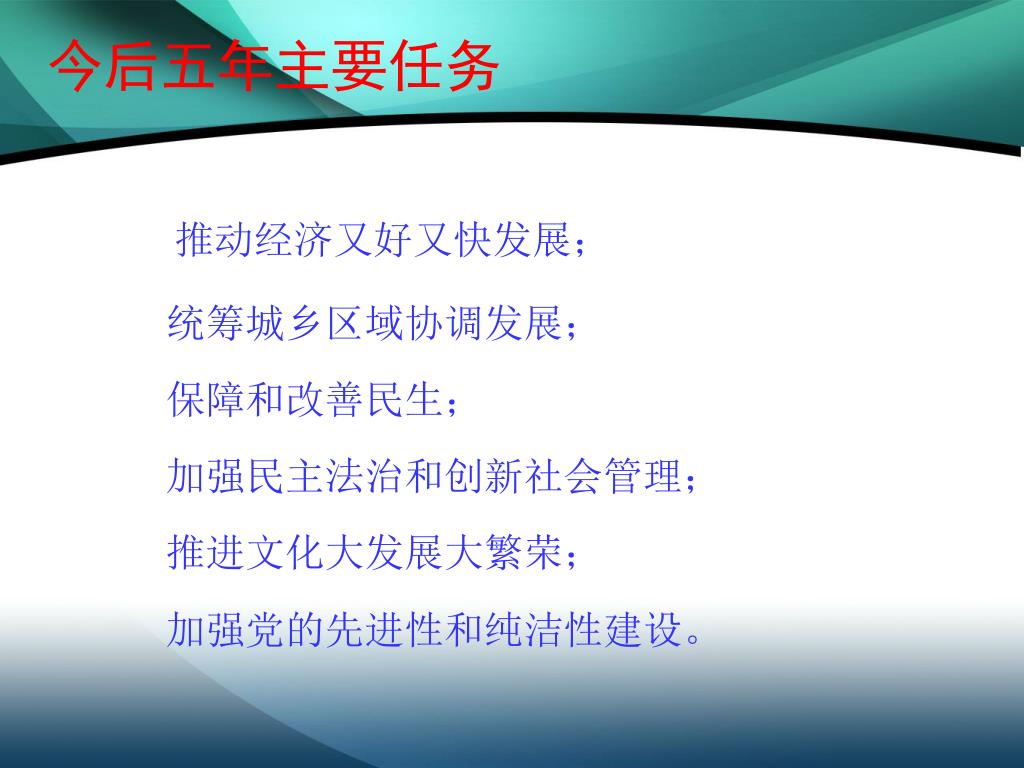 今后五年主要任务

推动经济又好又快发展；

统筹城乡区域协调发展；

保障和改善民生；

加强民主法治和创新社会管理；

推进文化大发展大繁荣；

加强党的先进性和纯洁性建设。